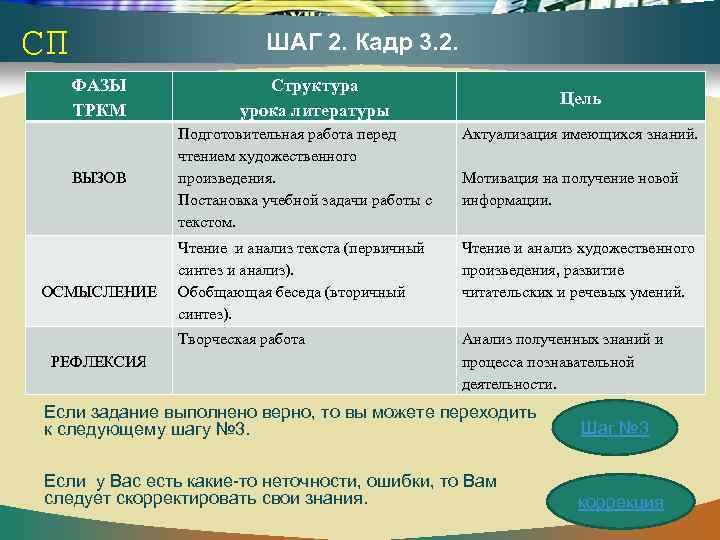 СП

ШАГ 2. Кадр 3.2.

| ФАЗЫ ТРКМ | Структура урока литературы | Цель |
|---|---|---|
| ВЫЗОВ | Подготовительная работа перед чтением художественного произведения. Постановка учебной задачи работы с текстом. | Актуализация имеющихся знаний. Мотивация на получение новой информации. |
| ОСМЫСЛЕНИЕ | Чтение и анализ текста (первичный синтез и анализ). Обобщающая беседа (вторичный синтез). | Чтение и анализ художественного произведения, развитие читательских и речевых умений. |
| РЕФЛЕКСИЯ | Творческая работа | Анализ полученных знаний и процесса познавательной деятельности. |

Если задание выполнено верно, то вы можете переходить к следующему шагу №3.

Шаг №3

Если у Вас есть какие-то неточности, ошибки, то Вам следует скорректировать свои знания.

коррекция